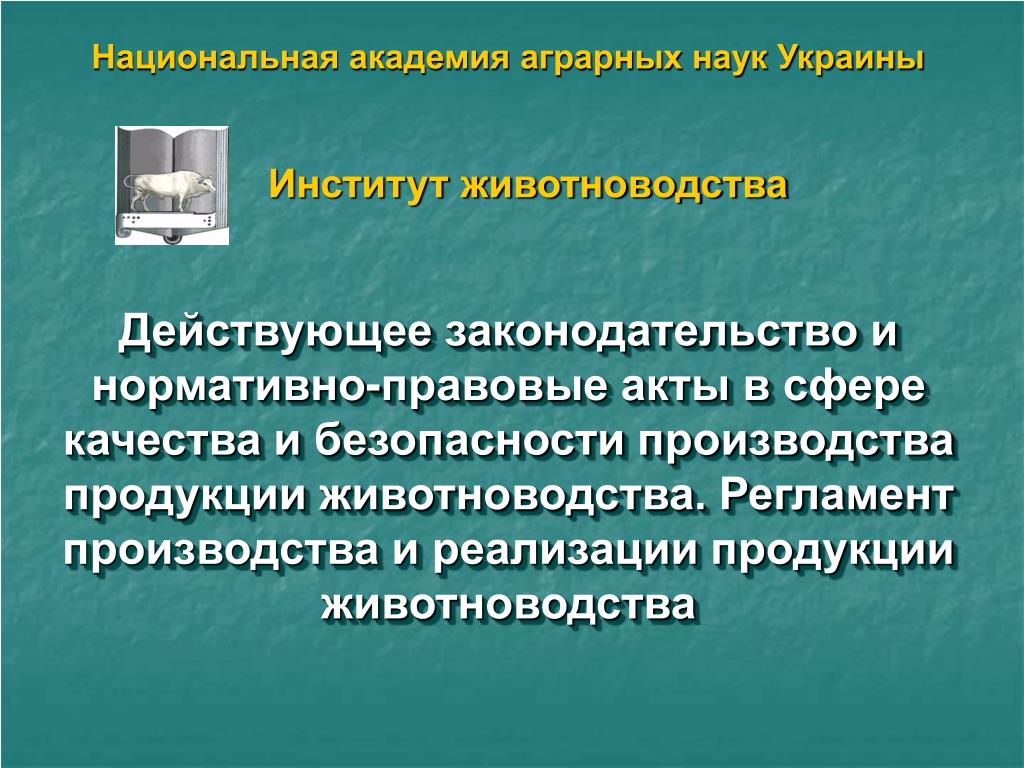 Национальная академия аграрных наук Украины

Институт животноводства

Действующее законодательство и нормативно-правовые акты в сфере качества и безопасности производства продукции животноводства. Регламент производства и реализации продукции животноводства